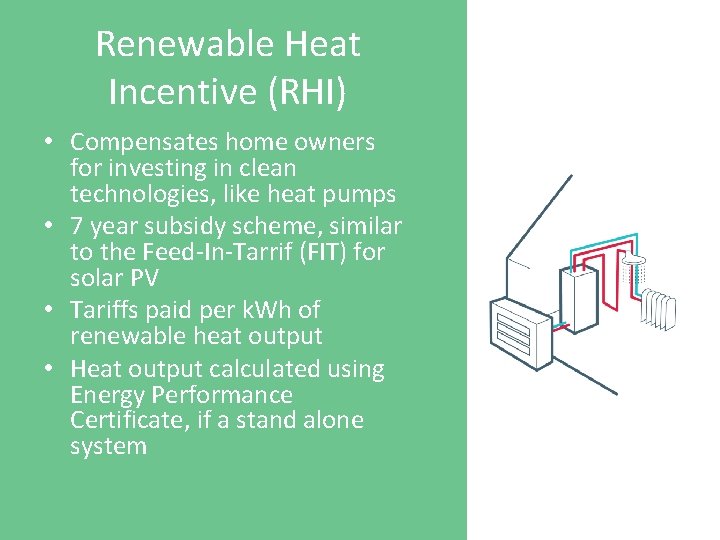 Renewable Heat Incentive (RHI)

• Compensates home owners for investing in clean technologies, like heat pumps
• 7 year subsidy scheme, similar to the Feed-In-Tarrif (FIT) for solar PV
• Tariffs paid per kWh of renewable heat output
• Heat output calculated using Energy Performance Certificate, if a stand alone system